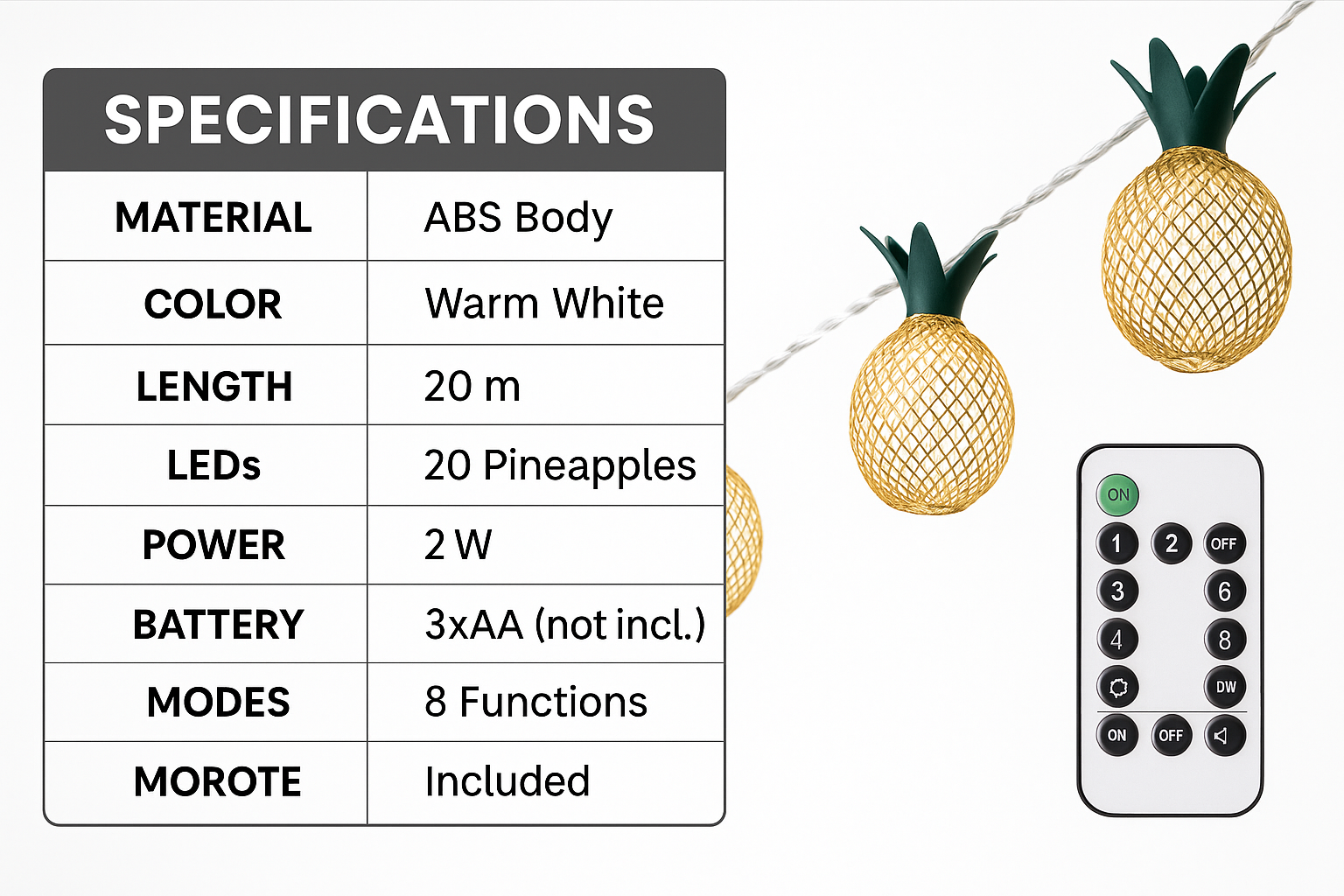 SPECIFICATIONS

| MATERIAL | ABS Body |
|---|---|
| COLOR | Warm White |
| LENGTH | 20 m |
| LEDs | 20 Pineapples |
| POWER | 2 W |
| BATTERY | 3xAA (not incl.) |
| MODES | 8 Functions |
| MOROTE | Included |

ON
1 2 OFF
3 6
4 8
DW
ON OFF